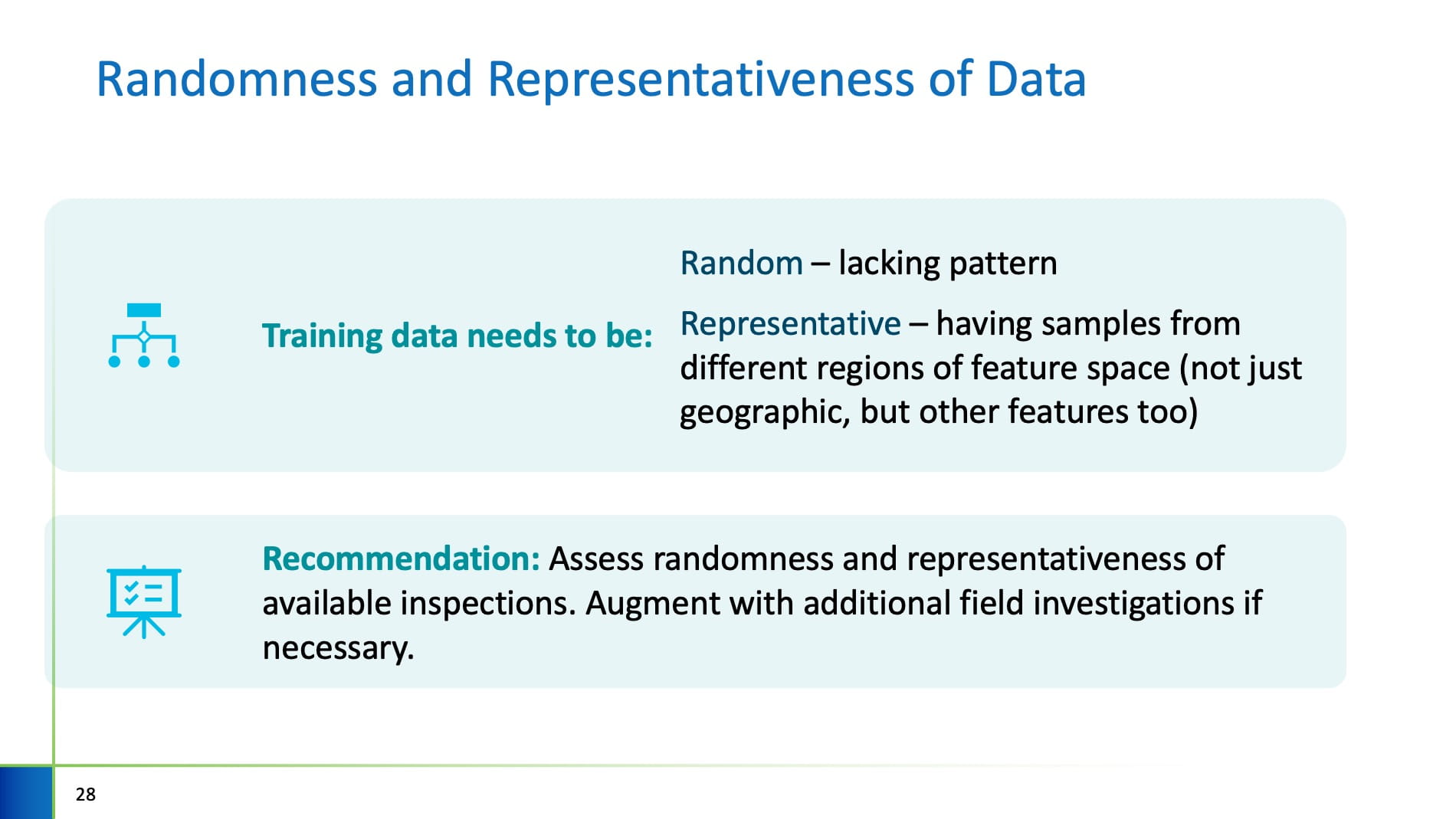 Randomness and Representativeness of Data

Training data needs to be:

Random – lacking pattern

Representative – having samples from different regions of feature space (not just geographic, but other features too)

Recommendation: Assess randomness and representativeness of available inspections. Augment with additional field investigations if necessary.

28